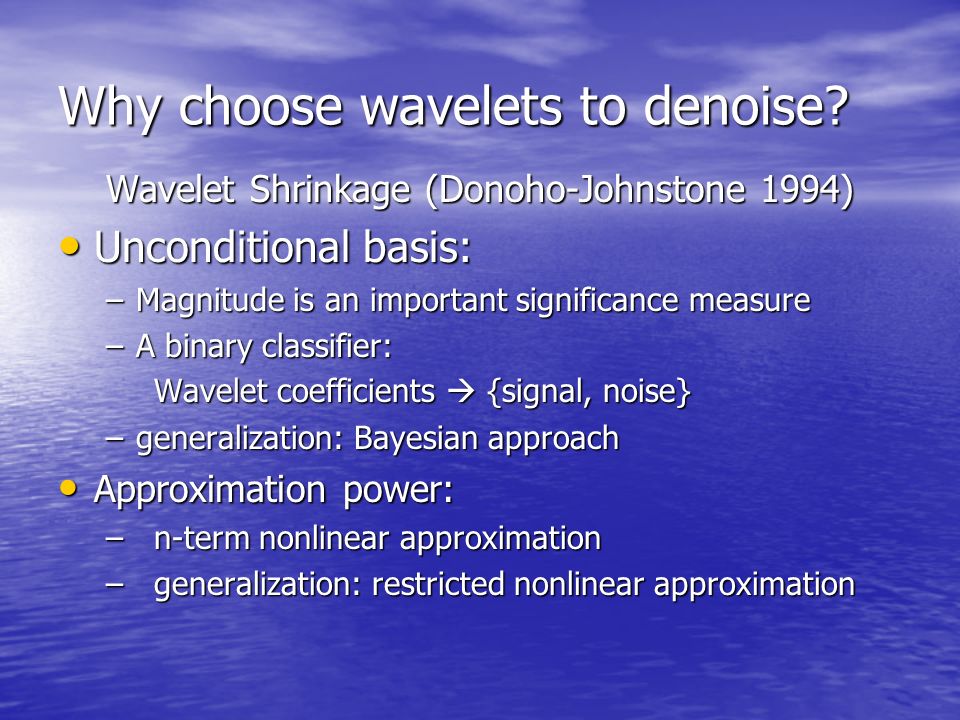 Why choose wavelets to denoise?

Wavelet Shrinkage (Donoho-Johnstone 1994)

• Unconditional basis:
– Magnitude is an important significance measure
– A binary classifier:
Wavelet coefficients → {signal, noise}
– generalization: Bayesian approach

• Approximation power:
– n-term nonlinear approximation
– generalization: restricted nonlinear approximation